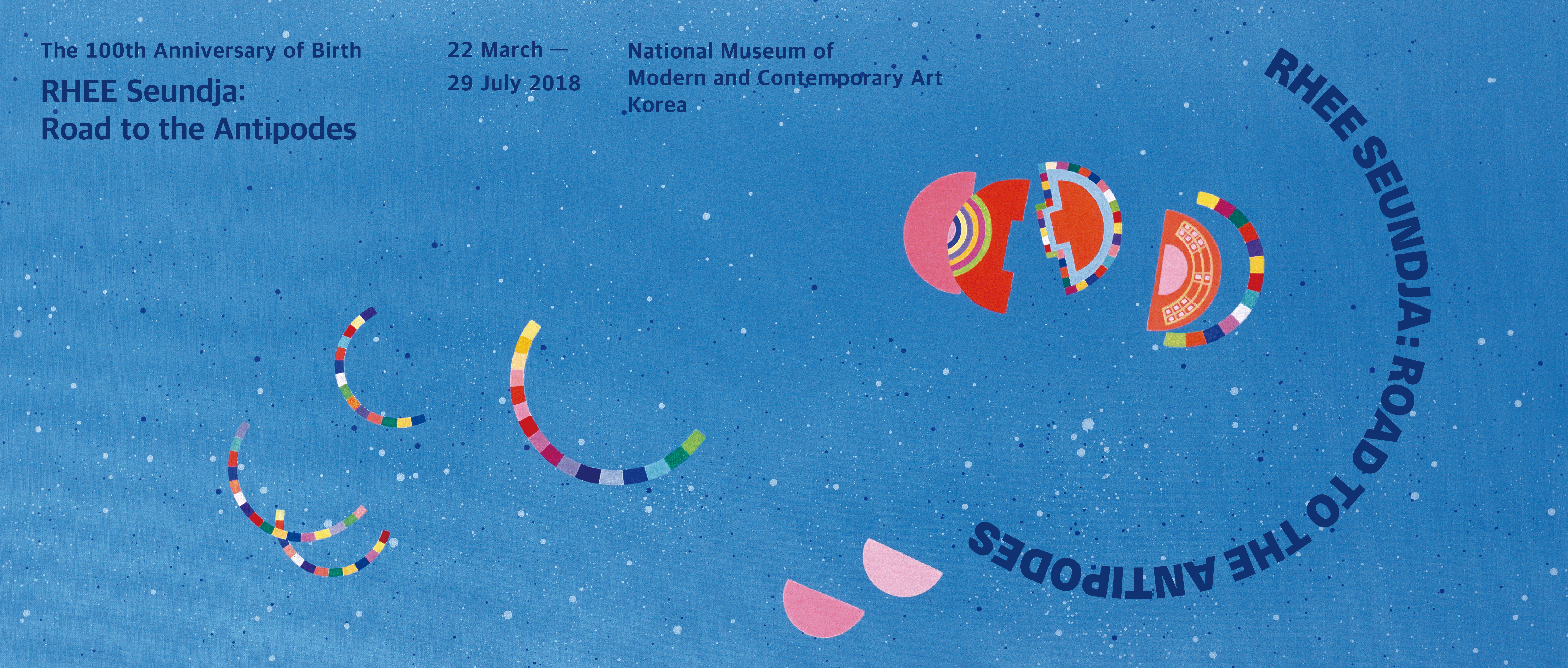 The 100th Anniversary of Birth

RHEE Seundja: Road to the Antipodes

22 March — 29 July 2018

National Museum of Modern and Contemporary Art Korea

RHEE SEUNDJA: ROAD TO THE ANTIPODES